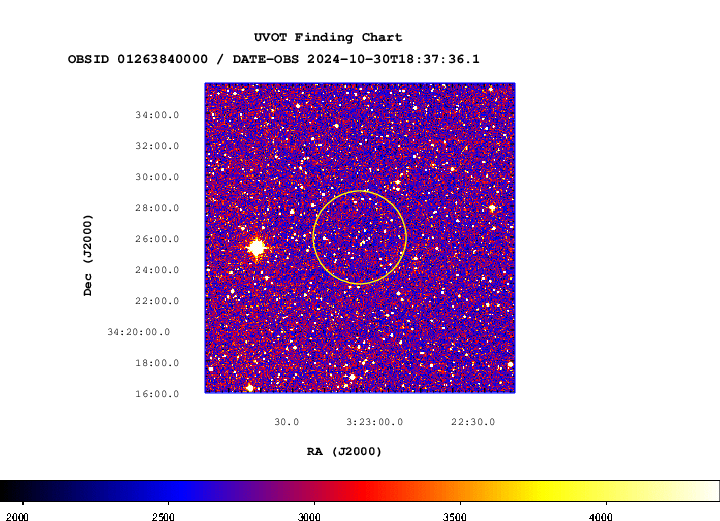 UVOT Finding Chart
OBSID 01263840000 / DATE-OBS 2024-10-30T18:37:36.1

Dec (J2000)

34:00.0
32:00.0
30:00.0
28:00.0
26:00.0
24:00.0
22:00.0
34:20:00.0
18:00.0
16:00.0

30.0
3:23:00.0
22:30.0

RA (J2000)

2000
2500
3000
3500
4000